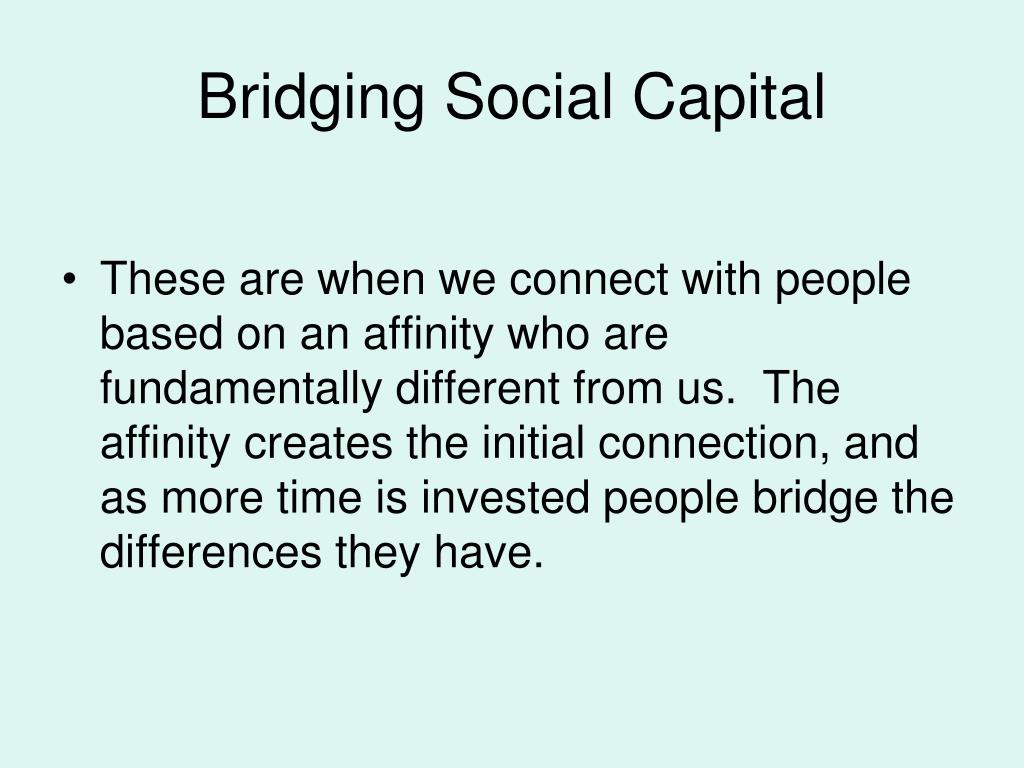 Bridging Social Capital

• These are when we connect with people based on an affinity who are fundamentally different from us.  The affinity creates the initial connection, and as more time is invested people bridge the differences they have.